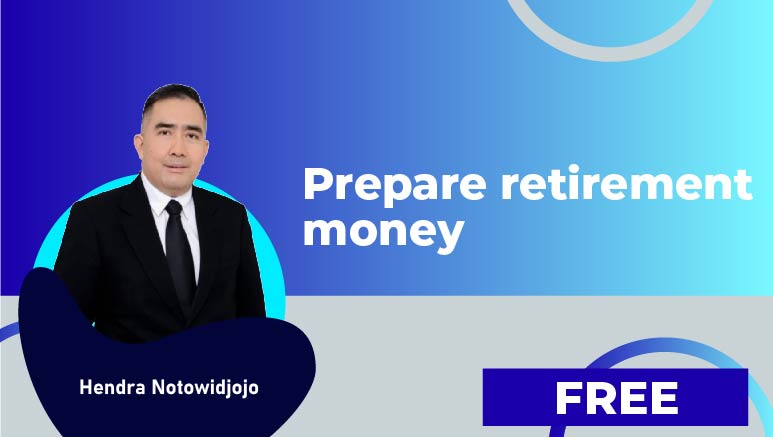 Prepare retirement money

Hendra Notowidjojo

FREE